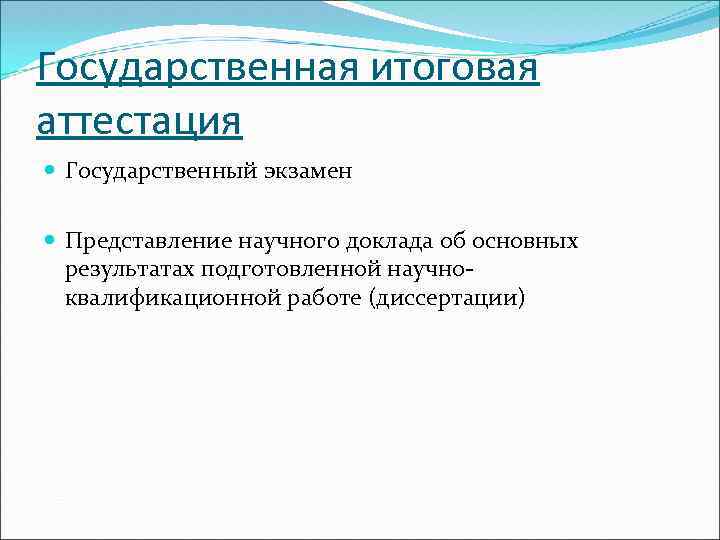 Государственная итоговая аттестация

Государственный экзамен

Представление научного доклада об основных результатах подготовленной научно-квалификационной работе (диссертации)